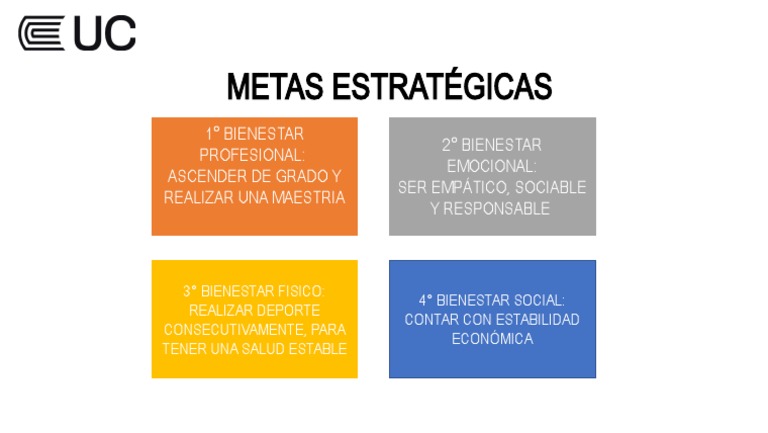 UC

METAS ESTRATÉGICAS

1° BIENESTAR PROFESIONAL: ASCENDER DE GRADO Y REALIZAR UNA MAESTRIA

2° BIENESTAR EMOCIONAL: SER EMPÁTICO, SOCIABLE Y RESPONSABLE

3° BIENESTAR FISICO: REALIZAR DEPORTE CONSECUTIVAMENTE, PARA TENER UNA SALUD ESTABLE

4° BIENESTAR SOCIAL: CONTAR CON ESTABILIDAD ECONÓMICA